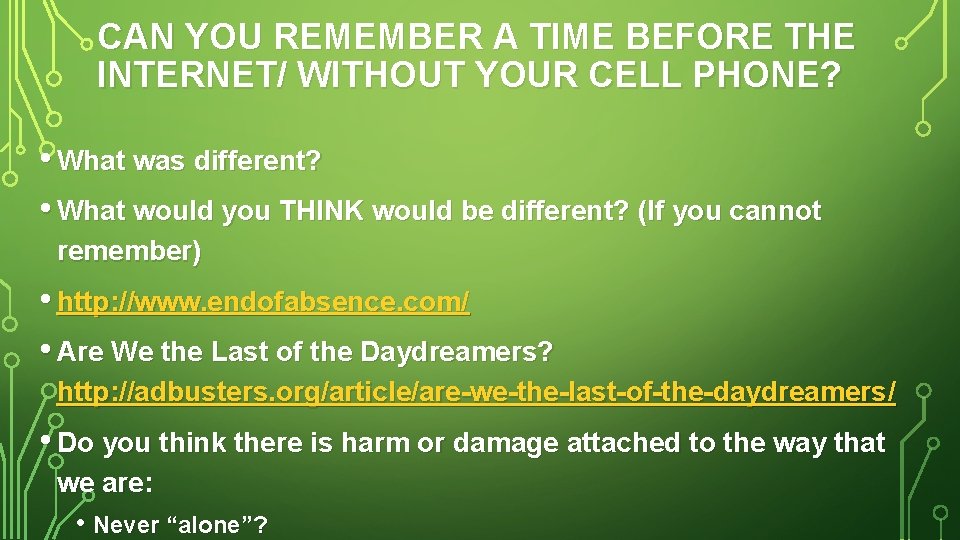 CAN YOU REMEMBER A TIME BEFORE THE INTERNET/ WITHOUT YOUR CELL PHONE?

• What was different?

• What would you THINK would be different? (If you cannot remember)

• http://www.endofabsence.com/

• Are We the Last of the Daydreamers? http://adbusters.org/article/are-we-the-last-of-the-daydreamers/

• Do you think there is harm or damage attached to the way that we are:

• Never “alone”?